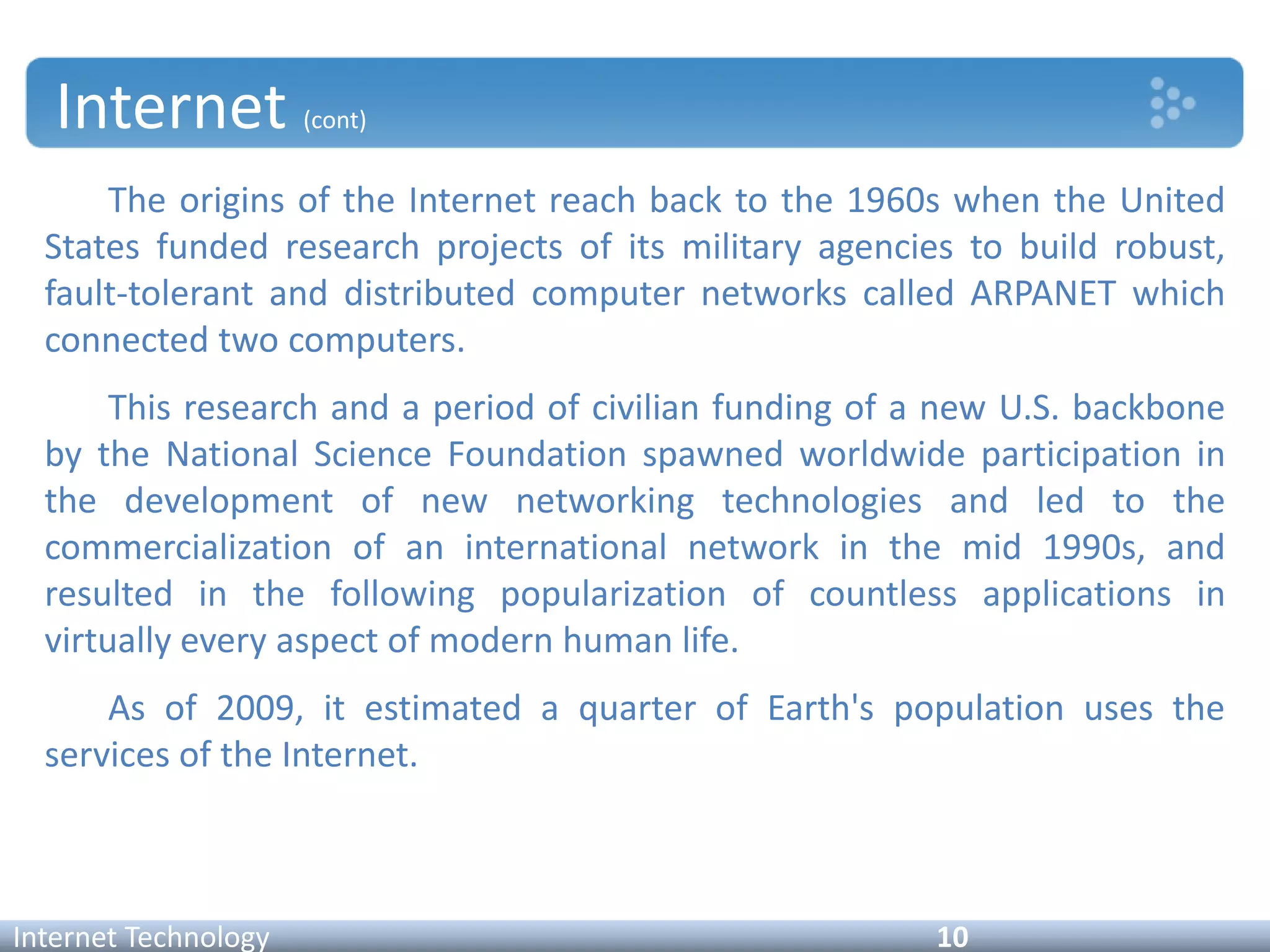 Internet (cont)

The origins of the Internet reach back to the 1960s when the United States funded research projects of its military agencies to build robust, fault-tolerant and distributed computer networks called ARPANET which connected two computers.

This research and a period of civilian funding of a new U.S. backbone by the National Science Foundation spawned worldwide participation in the development of new networking technologies and led to the commercialization of an international network in the mid 1990s, and resulted in the following popularization of countless applications in virtually every aspect of modern human life.

As of 2009, it estimated a quarter of Earth's population uses the services of the Internet.

Internet Technology
10